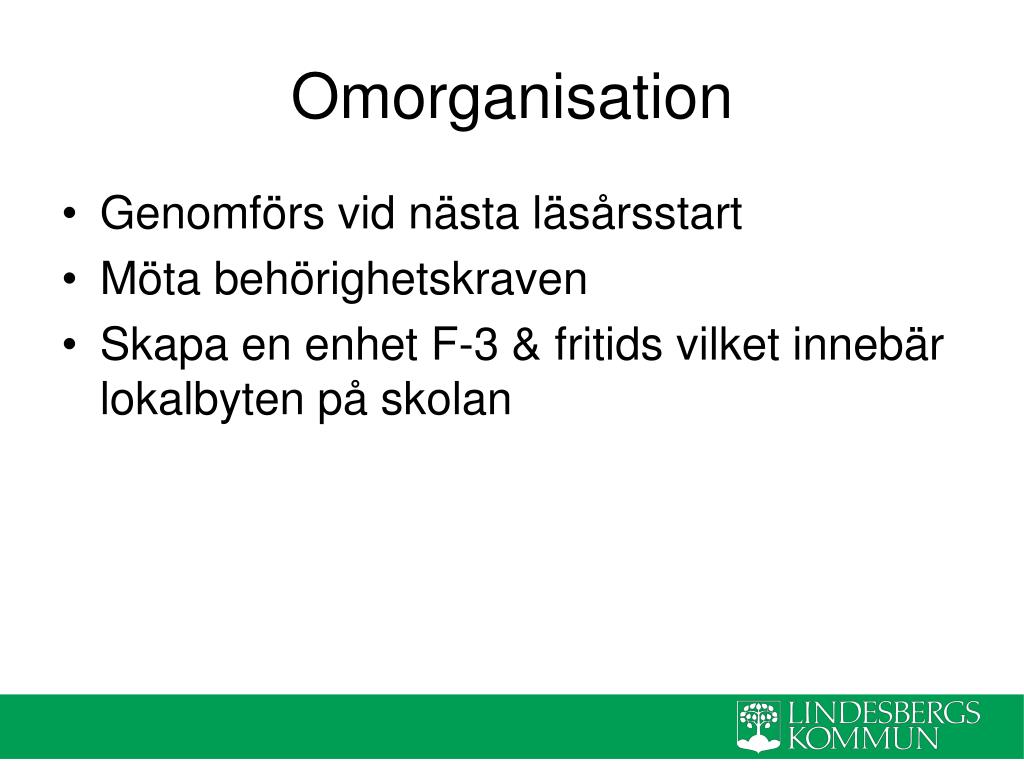 Omorganisation

• Genomförs vid nästa läsårsstart
• Möta behörighetskraven
• Skapa en enhet F-3 & fritids vilket innebär lokalbyten på skolan

LINDESBERGS KOMMUN